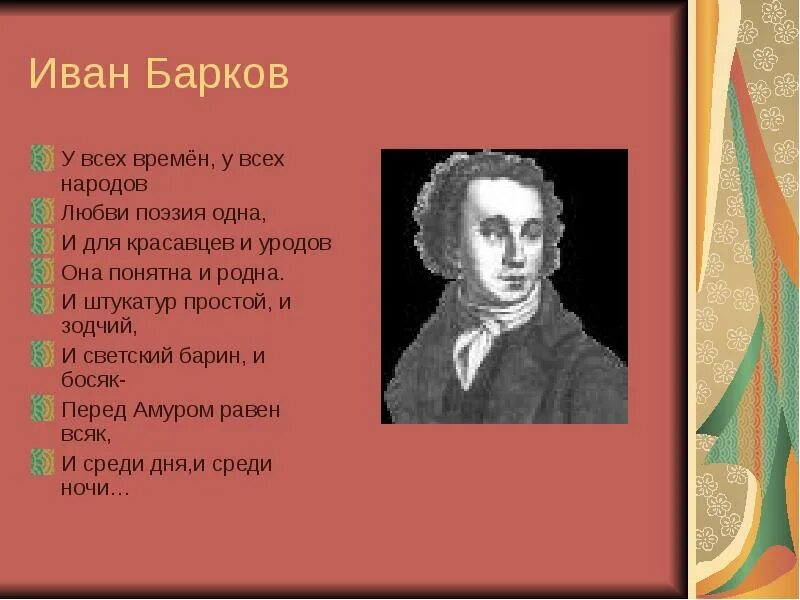 Иван Барков

У всех времён, у всех народов

Любви поэзия одна,

И для красавцев и уродов

Она понятна и родна.

И штукатур простой, и зодчий,

И светский барин, и босяк-

Перед Амуром равен всяк,

И среди дня,и среди ночи…